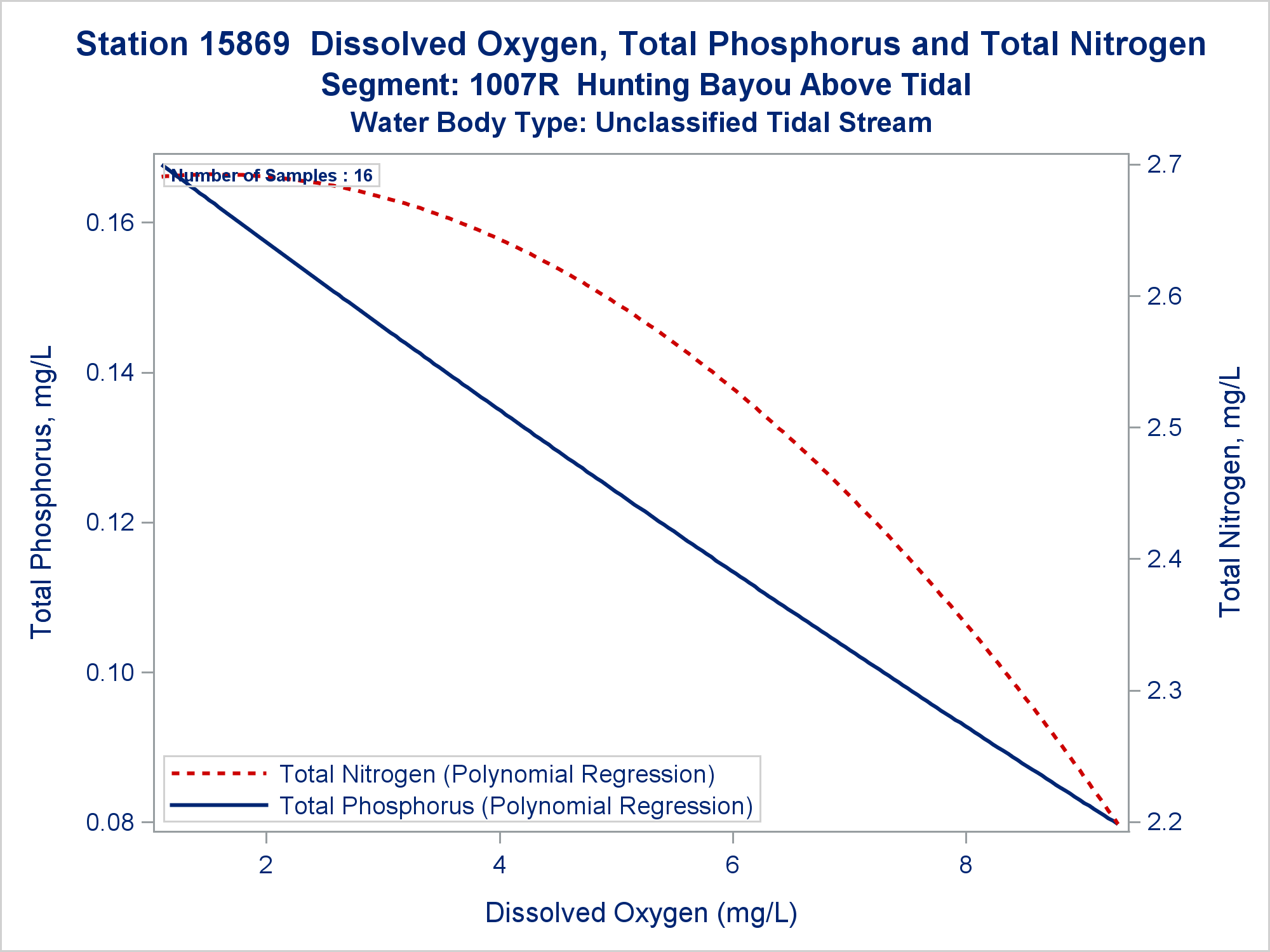 Station 15869 Dissolved Oxygen, Total Phosphorus and Total Nitrogen
Segment: 1007R Hunting Bayou Above Tidal
Water Body Type: Unclassified Tidal Stream

Number of Samples : 16

Total Phosphorus, mg/L

0.16
0.14
0.12
0.10
0.08

Total Nitrogen, mg/L

2.7
2.6
2.5
2.4
2.3
2.2

Total Nitrogen (Polynomial Regression)
Total Phosphorus (Polynomial Regression)

2
4
6
8

Dissolved Oxygen (mg/L)